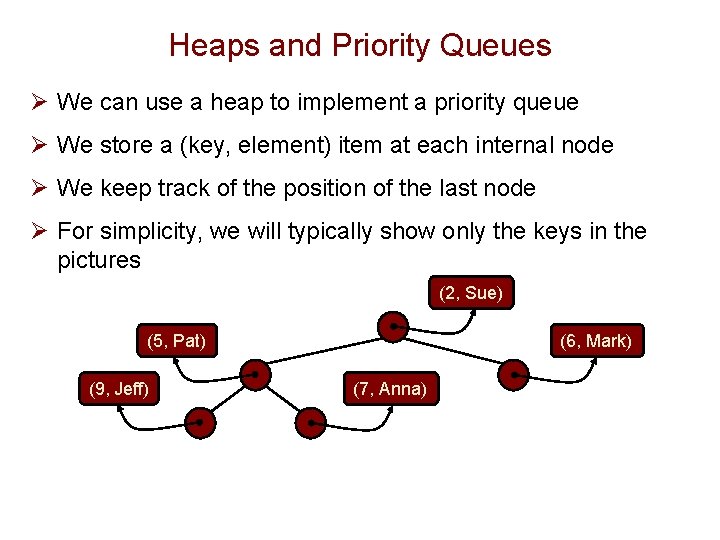 Heaps and Priority Queues

➢ We can use a heap to implement a priority queue

➢ We store a (key, element) item at each internal node

➢ We keep track of the position of the last node

➢ For simplicity, we will typically show only the keys in the pictures

(2, Sue)

(5, Pat)

(6, Mark)

(9, Jeff)

(7, Anna)